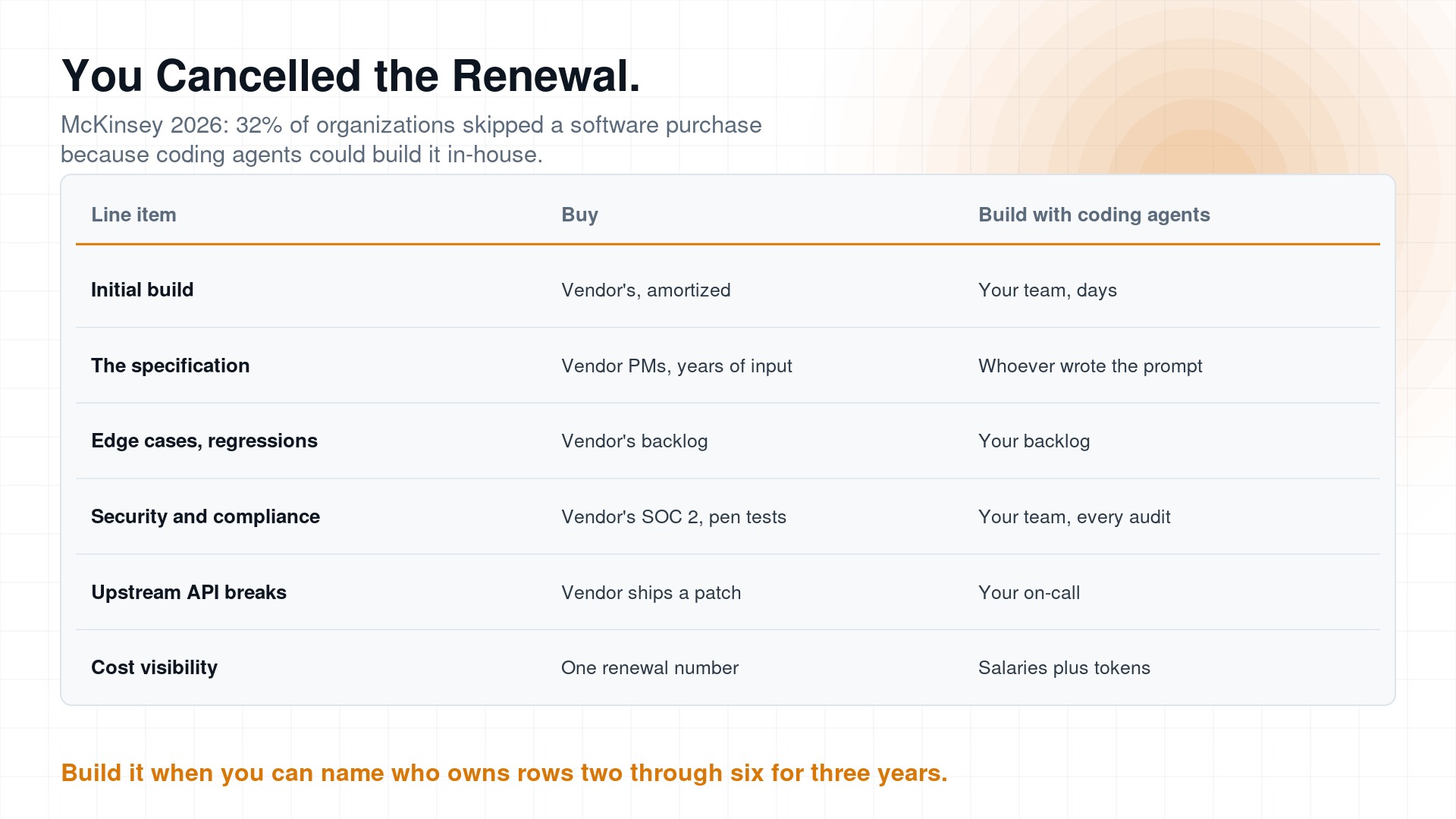 You Cancelled the Renewal.

McKinsey 2026: 32% of organizations skipped a software purchase because coding agents could build it in-house.

| Line item | Buy | Build with coding agents |
|---|---|---|
| Initial build | Vendor's, amortized | Your team, days |
| The specification | Vendor PMs, years of input | Whoever wrote the prompt |
| Edge cases, regressions | Vendor's backlog | Your backlog |
| Security and compliance | Vendor's SOC 2, pen tests | Your team, every audit |
| Upstream API breaks | Vendor ships a patch | Your on-call |
| Cost visibility | One renewal number | Salaries plus tokens |

Build it when you can name who owns rows two through six for three years.